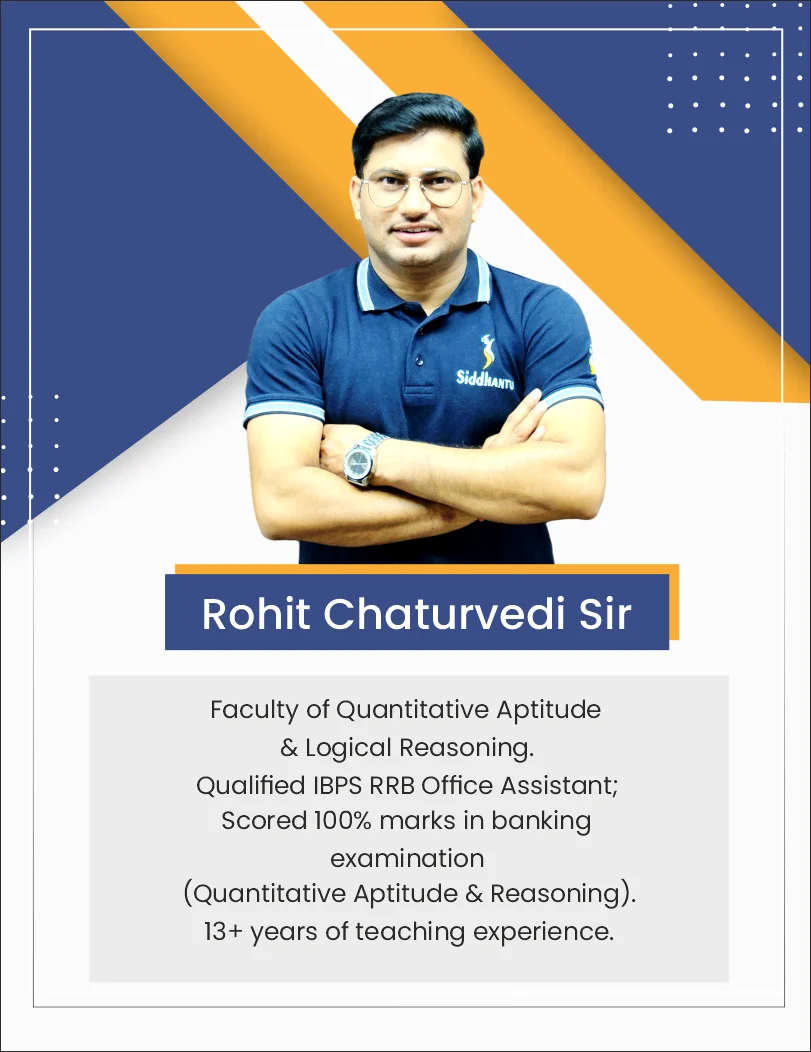 Siddhantu

Rohit Chaturvedi Sir

Faculty of Quantitative Aptitude & Logical Reasoning.
Qualified IBPS RRB Office Assistant; Scored 100% marks in banking examination (Quantitative Aptitude & Reasoning).
13+ years of teaching experience.